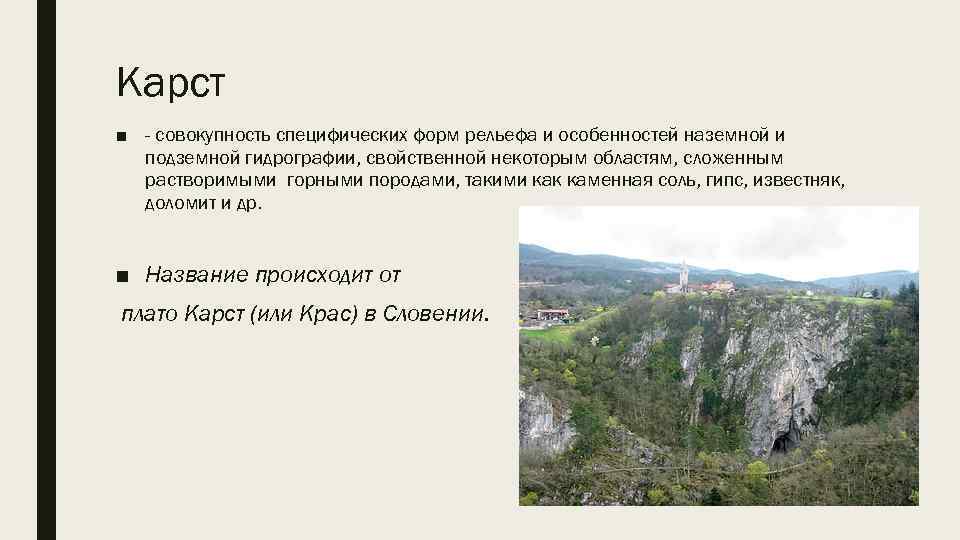 Карст

■ - совокупность специфических форм рельефа и особенностей наземной и подземной гидрографии, свойственной некоторым областям, сложенным растворимыми горными породами, такими как каменная соль, гипс, известняк, доломит и др.

■ Название происходит от плато Карст (или Крас) в Словении.